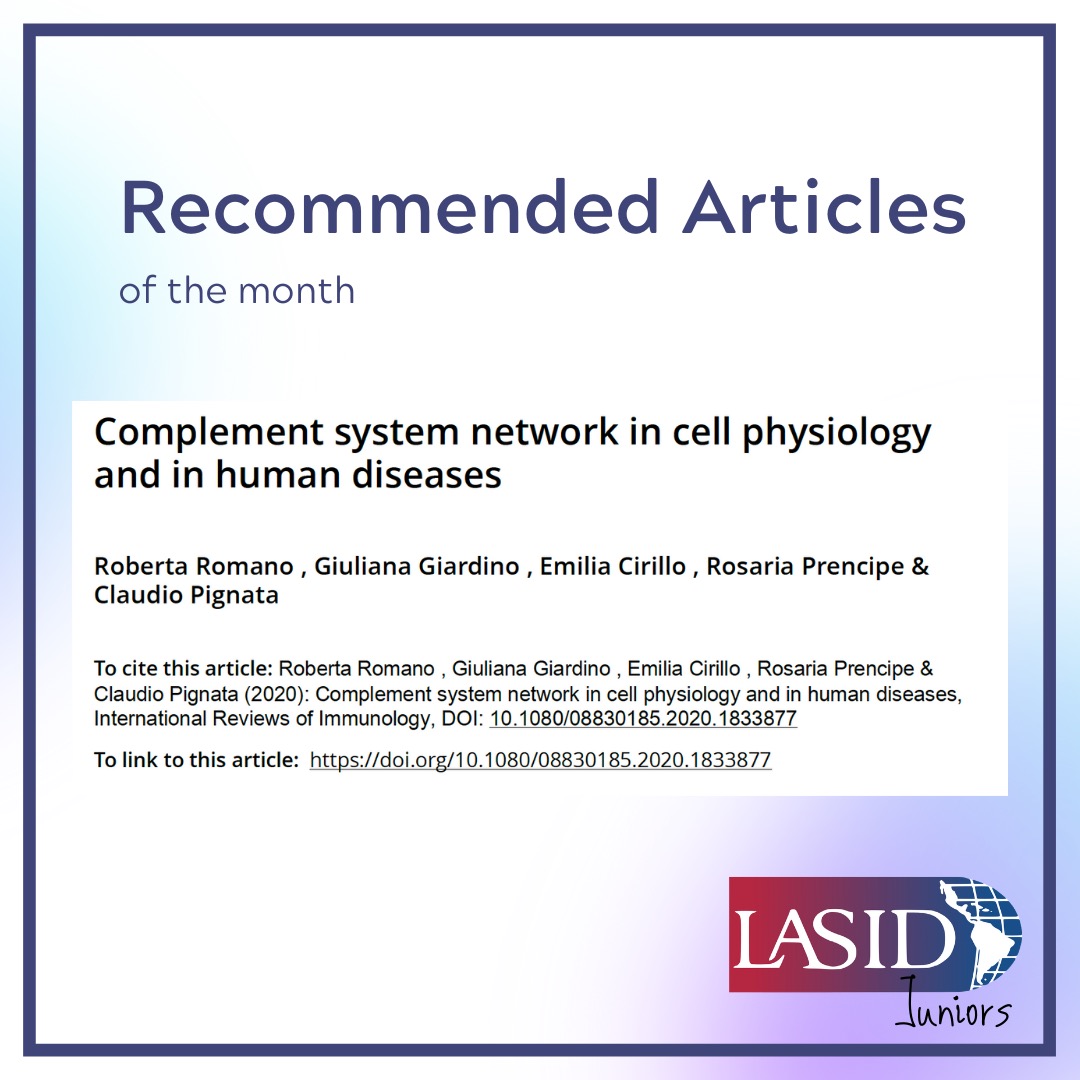 Recommended Articles

of the month

Complement system network in cell physiology and in human diseases

Roberta Romano , Giuliana Giardino , Emilia Cirillo , Rosaria Prencipe & Claudio Pignata

To cite this article: Roberta Romano , Giuliana Giardino , Emilia Cirillo , Rosaria Prencipe & Claudio Pignata (2020): Complement system network in cell physiology and in human diseases, International Reviews of Immunology, DOI: 10.1080/08830185.2020.1833877

To link to this article: https://doi.org/10.1080/08830185.2020.1833877

LASID

Juniors